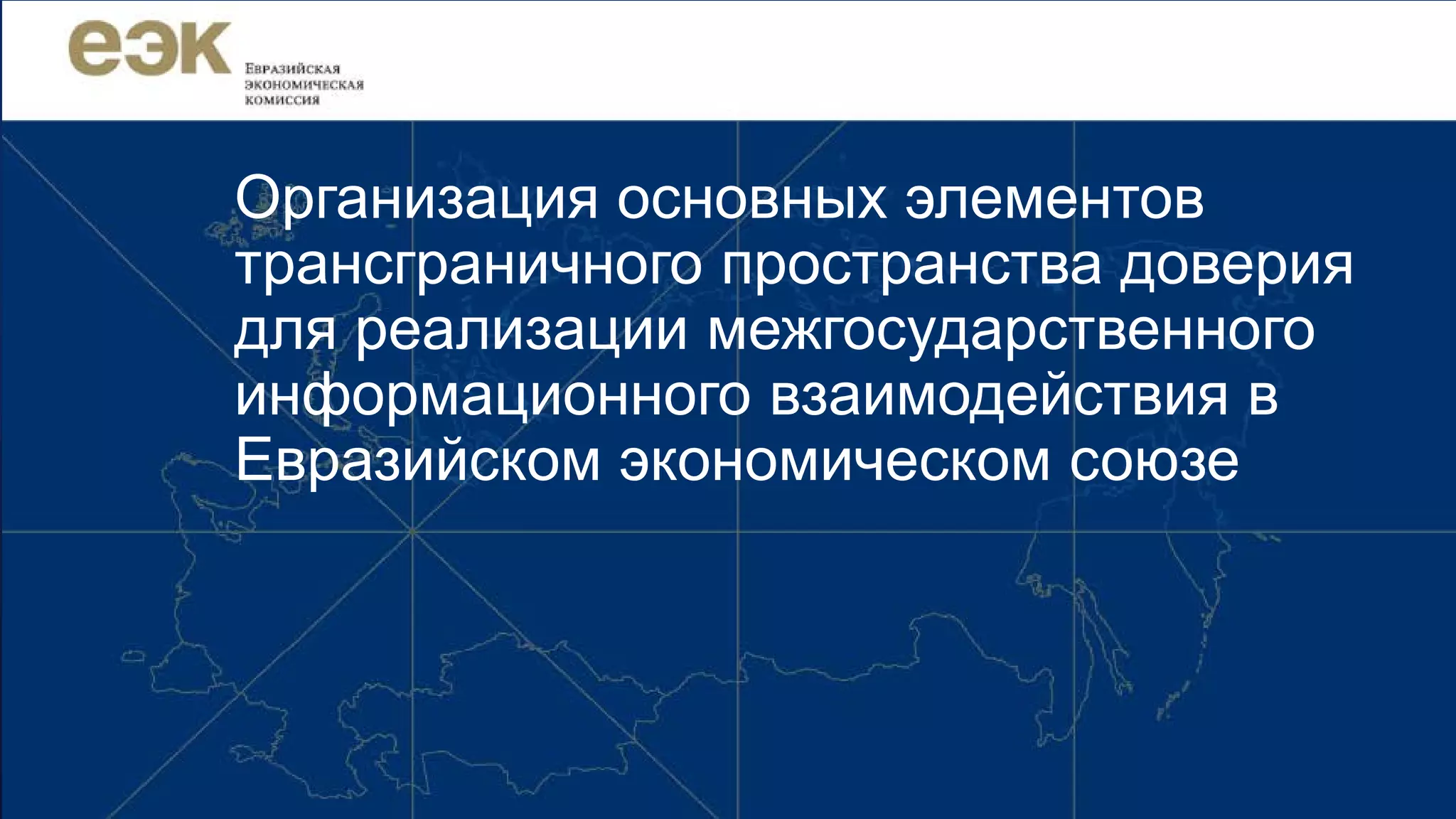 еэк
Евразийская экономическая комиссия

Организация основных элементов трансграничного пространства доверия для реализации межгосударственного информационного взаимодействия в Евразийском экономическом союзе